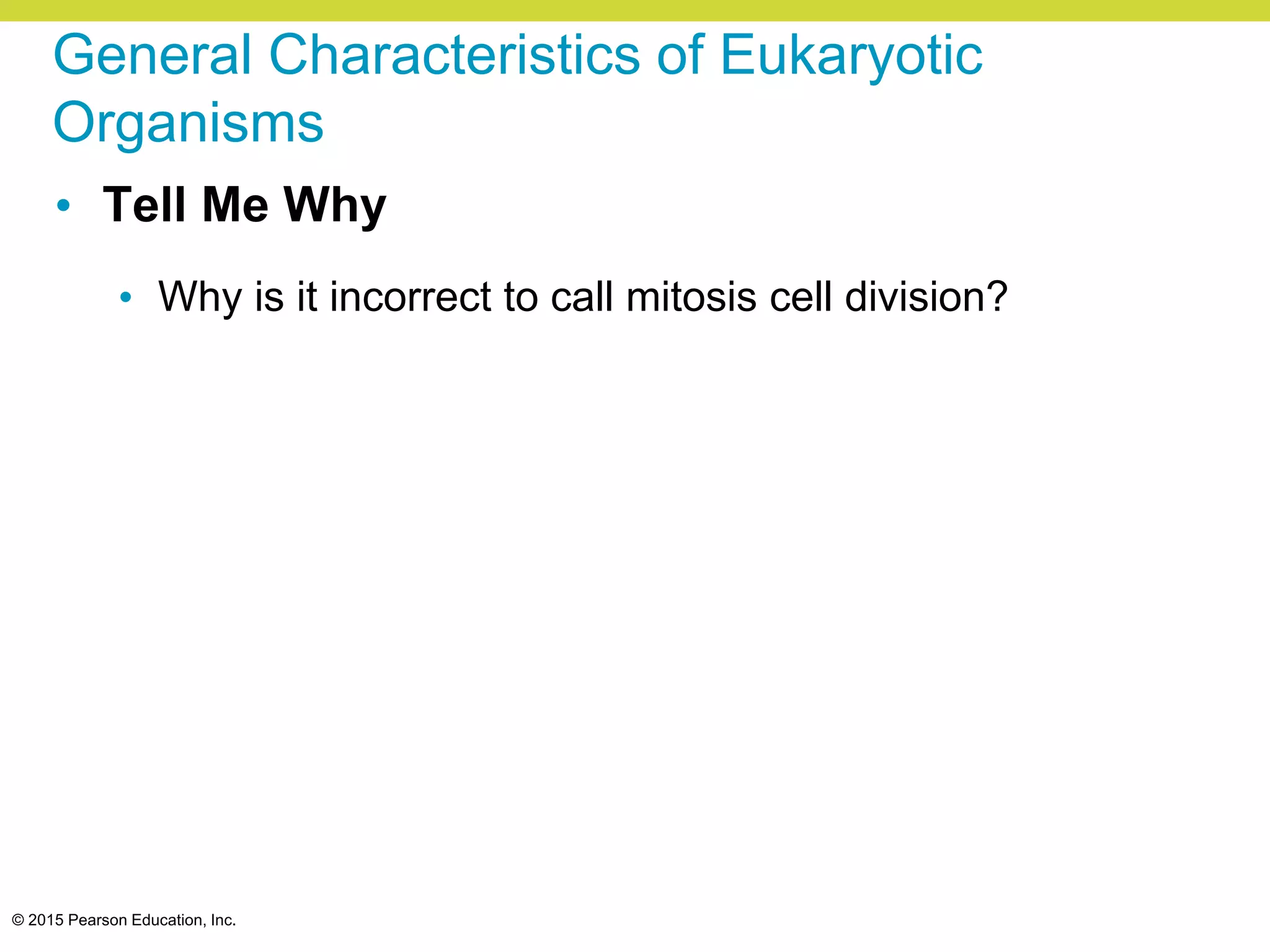 General Characteristics of Eukaryotic Organisms

• Tell Me Why

• Why is it incorrect to call mitosis cell division?

© 2015 Pearson Education, Inc.